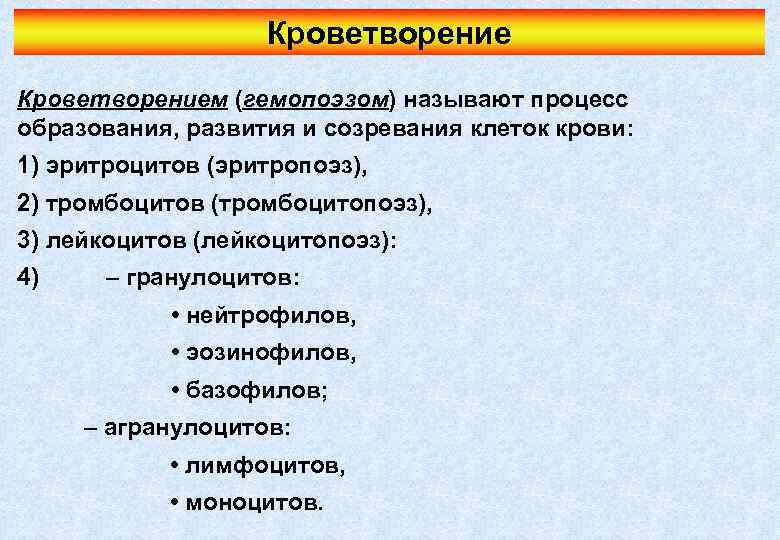 Кроветворение

Кроветворением (гемопоэзом) называют процесс образования, развития и созревания клеток крови:

1) эритроцитов (эритропоэз),

2) тромбоцитов (тромбоцитопоэз),

3) лейкоцитов (лейкоцитопоэз):

4) – гранулоцитов:

• нейтрофилов,

• эозинофилов,

• базофилов;

– агранулоцитов:

• лимфоцитов,

• моноцитов.